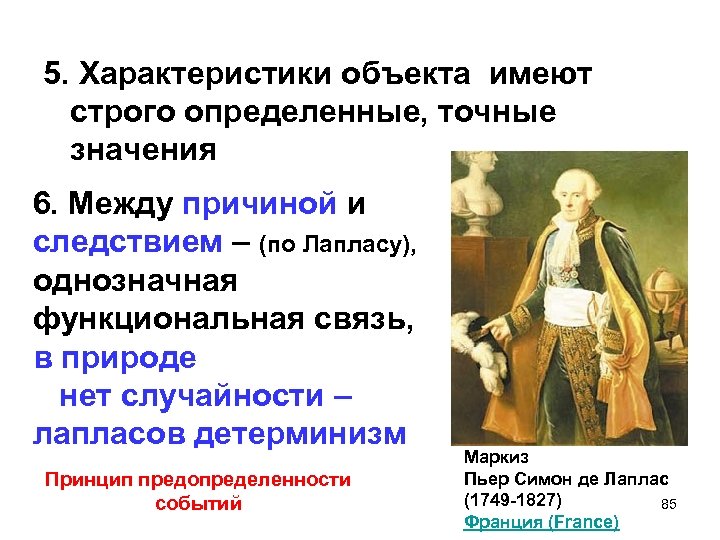 5. Характеристики объекта имеют строго определенные, точные значения

6. Между причиной и следствием – (по Лапласу), однозначная функциональная связь, в природе нет случайности – лапласов детерминизм

Принцип предопределенности событий

Маркиз
Пьер Симон де Лаплас
(1749-1827)
Франция (France)

85